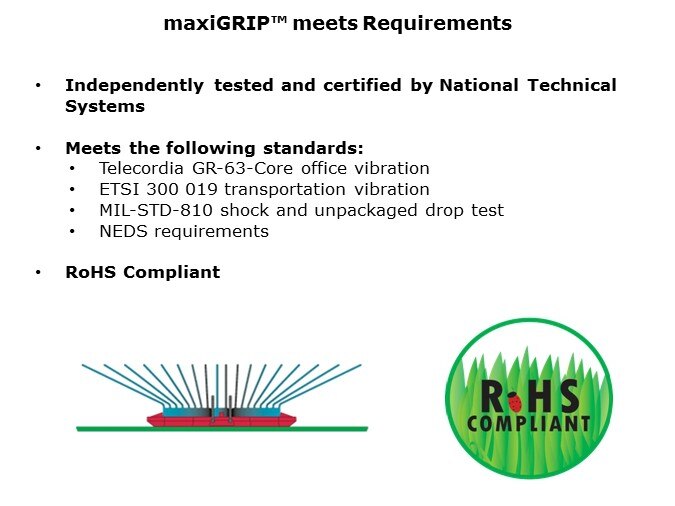 maxiGRIP™ meets Requirements

• Independently tested and certified by National Technical Systems

• Meets the following standards:
  • Telecordia GR-63-Core office vibration
  • ETSI 300 019 transportation vibration
  • MIL-STD-810 shock and unpackaged drop test
  • NEDS requirements

• RoHS Compliant

RoHS
COMPLIANT